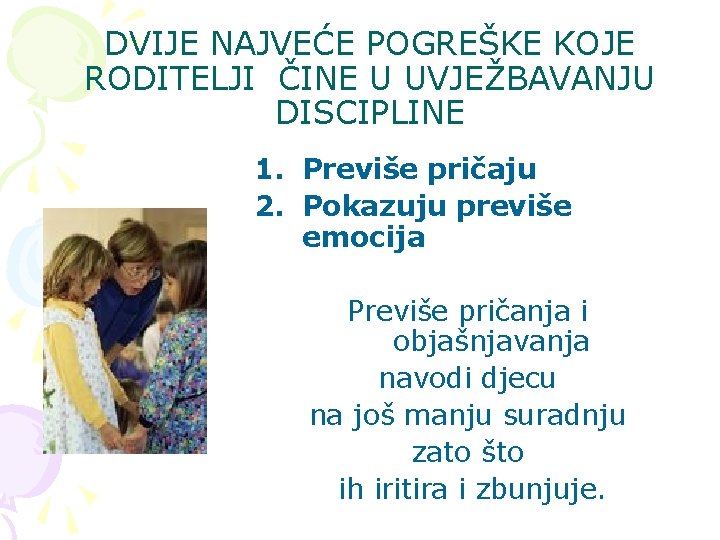 DVIJE NAJVEĆE POGREŠKE KOJE RODITELJI ČINE U UVJEŽBAVANJU DISCIPLINE

1. Previše pričaju
2. Pokazuju previše emocija

Previše pričanja i objašnjavanja navodi djecu na još manju suradnju zato što ih iritira i zbunjuje.